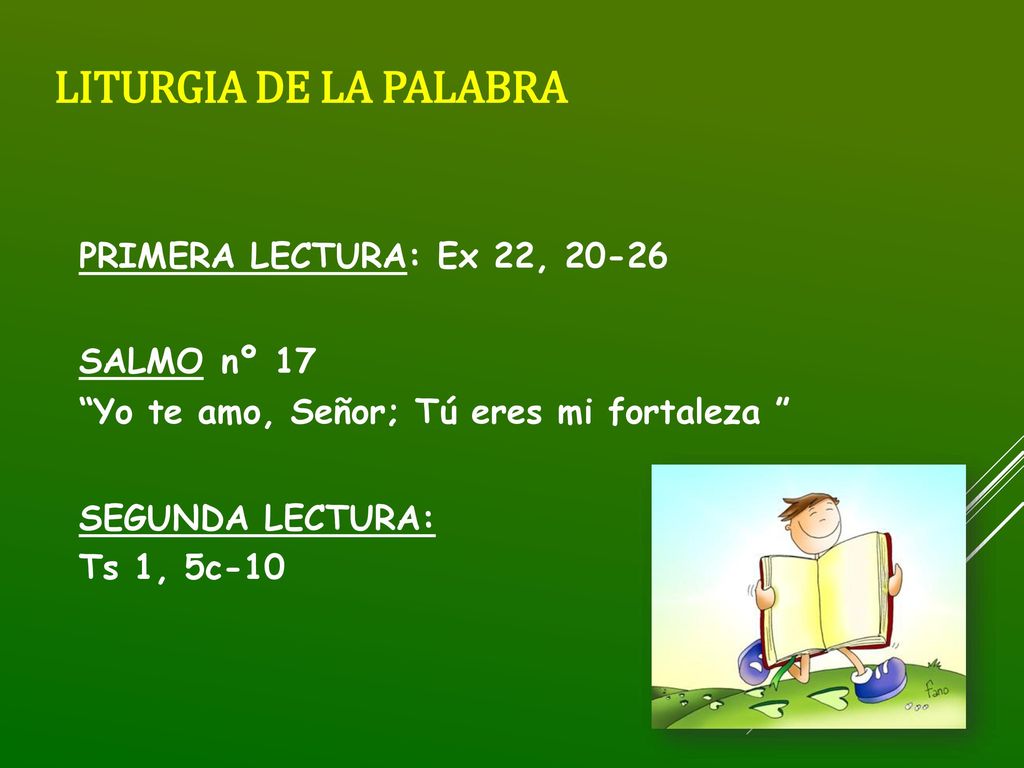 LITURGIA DE LA PALABRA

PRIMERA LECTURA: Ex 22, 20-26

SALMO nº 17
“Yo te amo, Señor; Tú eres mi fortaleza ”

SEGUNDA LECTURA:
Ts 1, 5c-10

fano